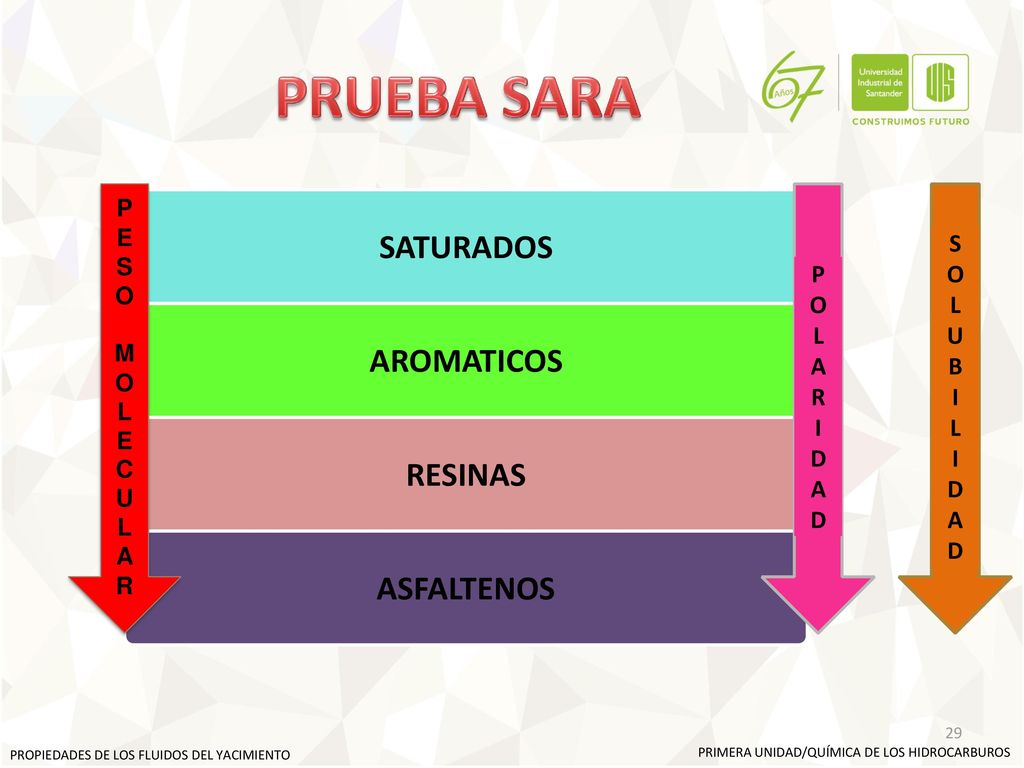 PRUEBA SARA

67 Años

Universidad Industrial de Santander

UIS

CONSTRUIMOS FUTURO

PESO MOLECULAR

SATURADOS

AROMATICOS

RESINAS

ASFALTENOS

POLARIDAD

SOLUBILIDAD

29

PROPIEDADES DE LOS FLUIDOS DEL YACIMIENTO

PRIMERA UNIDAD/QUÍMICA DE LOS HIDROCARBUROS